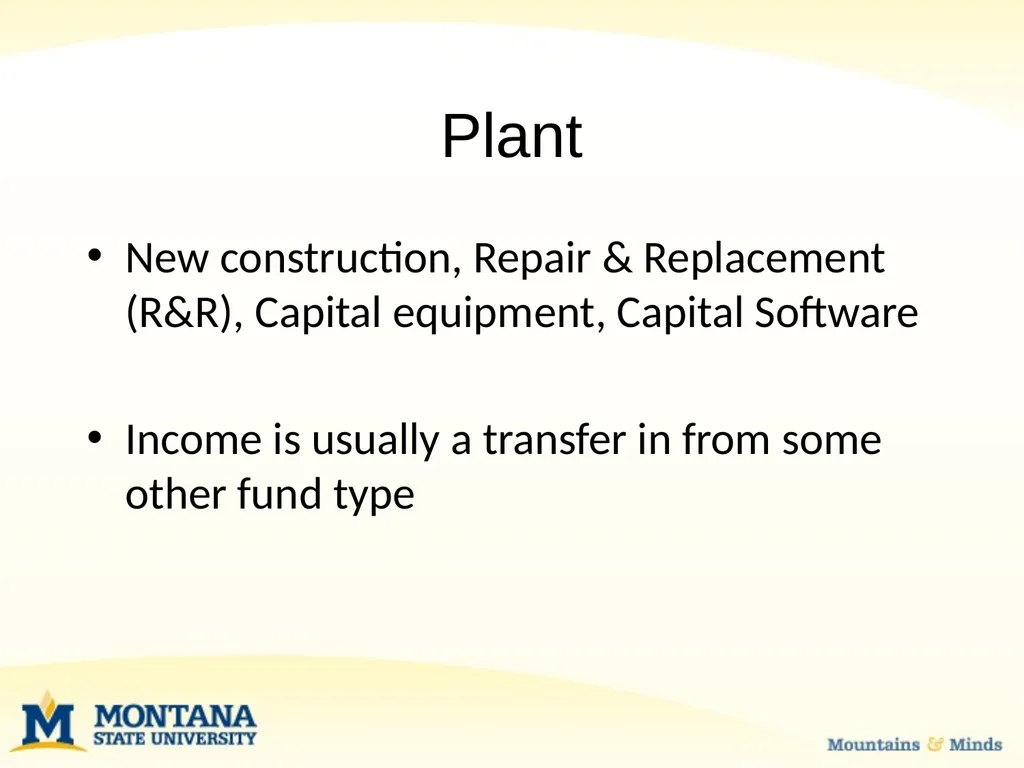 Plant

• New construction, Repair & Replacement (R&R), Capital equipment, Capital Software

• Income is usually a transfer in from some other fund type

M MONTANA STATE UNIVERSITY

Mountains & Minds